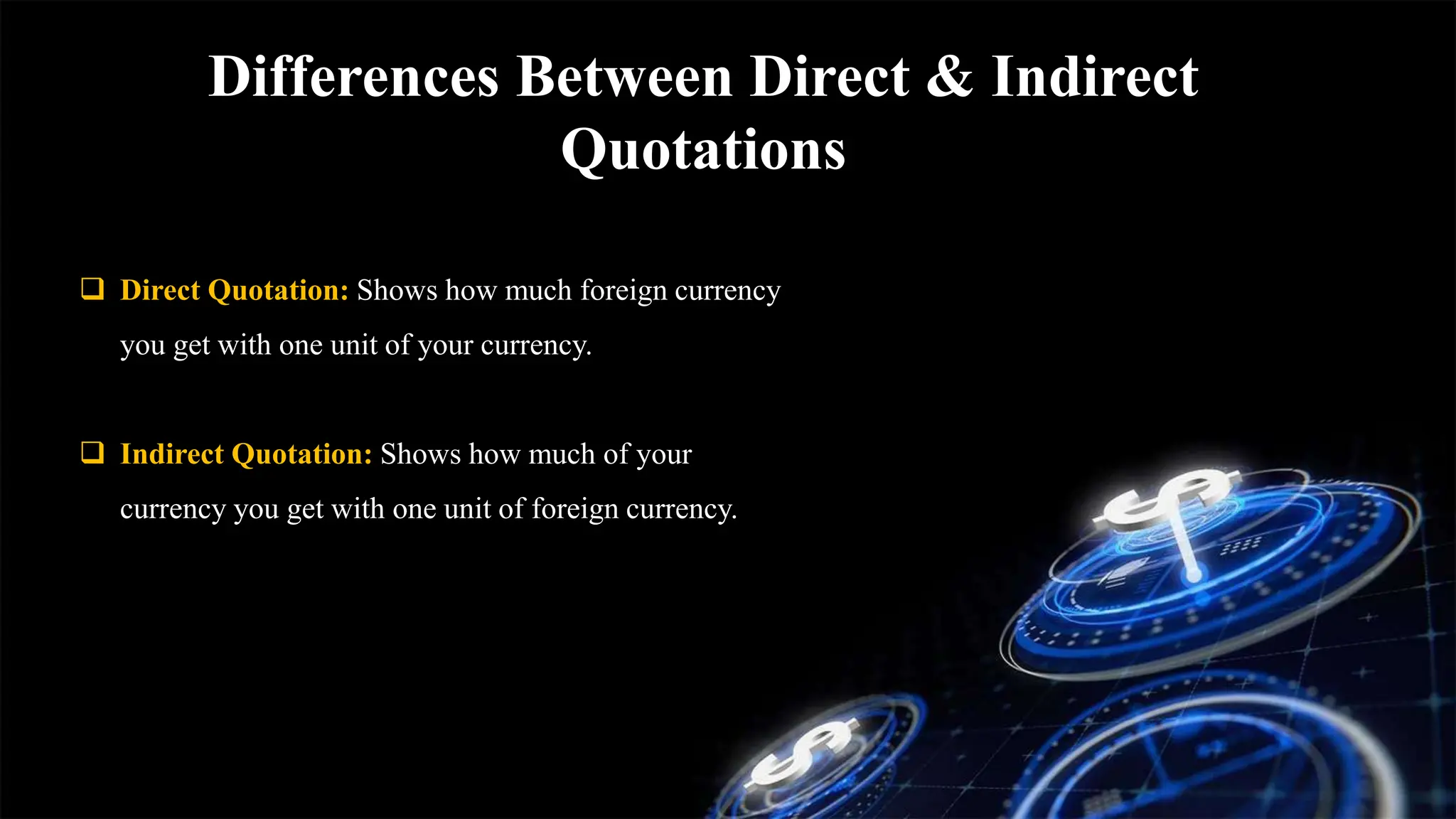 Differences Between Direct & Indirect Quotations

❑ Direct Quotation: Shows how much foreign currency you get with one unit of your currency.

❑ Indirect Quotation: Shows how much of your currency you get with one unit of foreign currency.